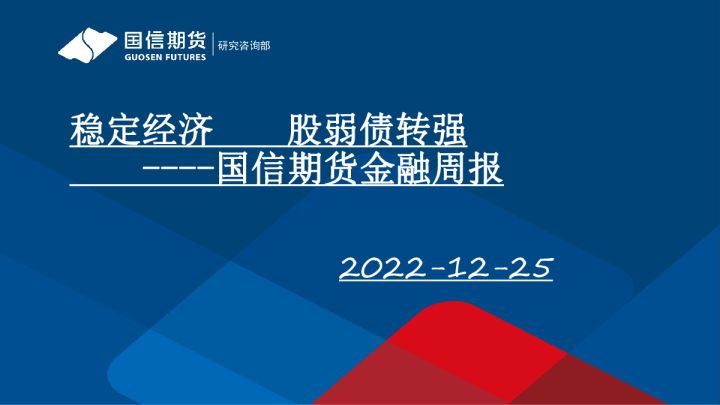 国信期货
GUOSEN FUTURES
研究咨询部

稳定经济　　股弱债转强
　　　-----国信期货金融周报

2022-12-25